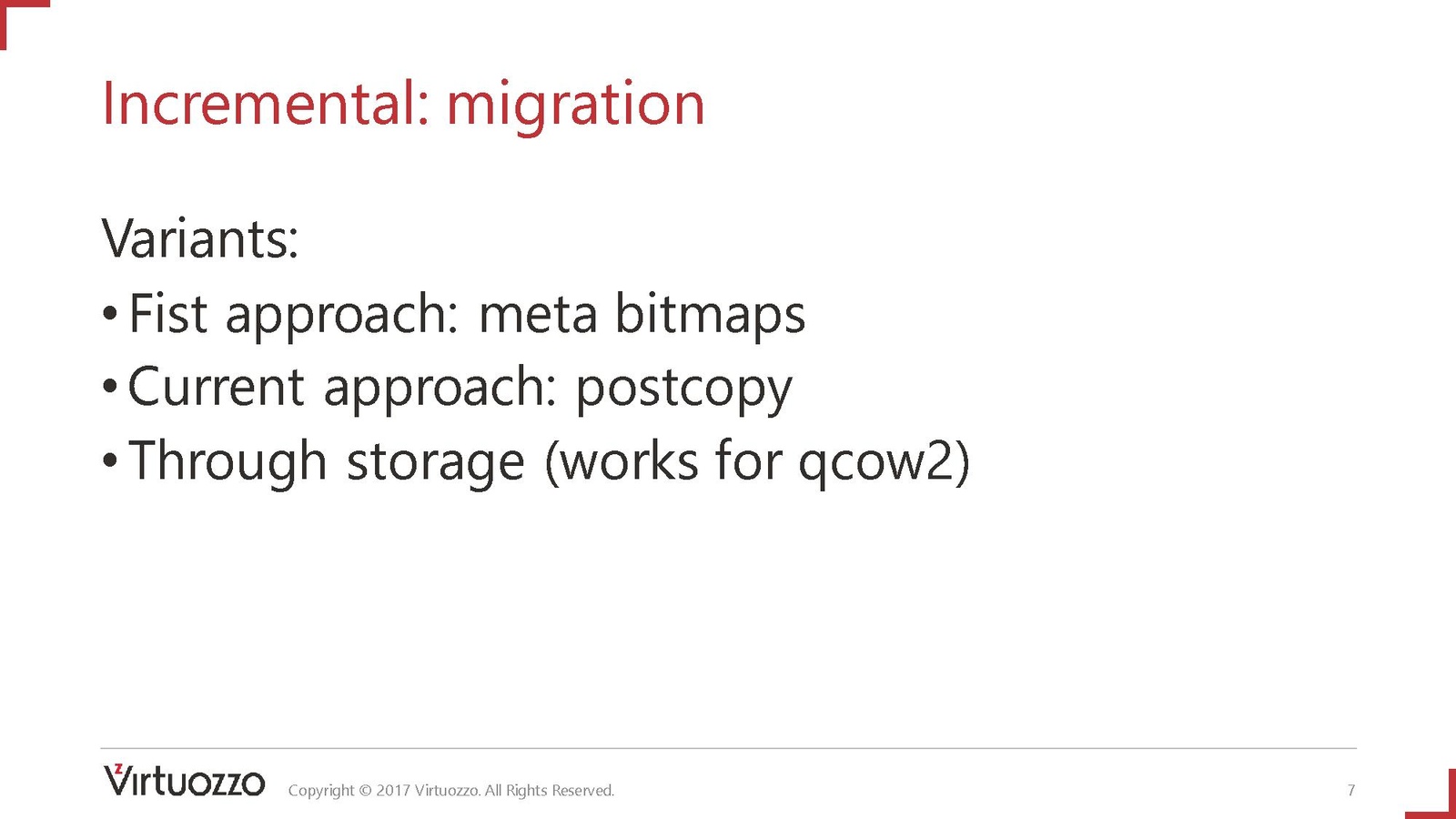 Incremental: migration

Variants:

• Fist approach: meta bitmaps
• Current approach: postcopy
• Through storage (works for qcow2)

Virtuozzo Copyright © 2017 Virtuozzo. All Rights Reserved. 7